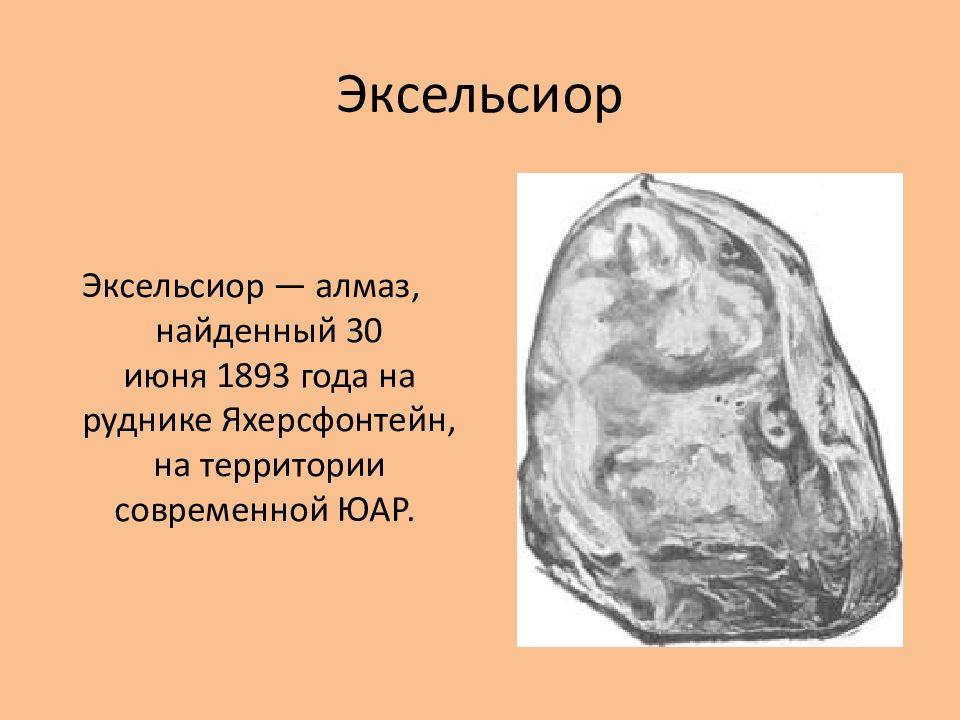 Эксельсиор

Эксельсиор — алмаз, найденный 30 июня 1893 года на руднике Яхерсфонтейн, на территории современной ЮАР.